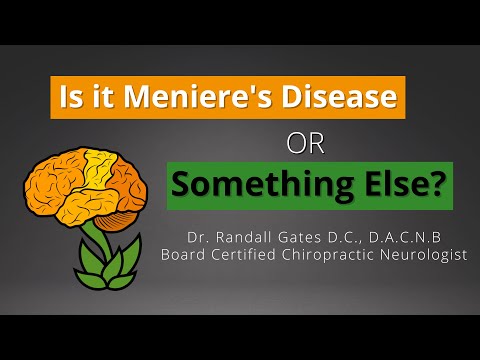 Is it Meniere's Disease

OR

Something Else?

Dr. Randall Gates D.C., D.A.C.N.B
Board Certified Chiropractic Neurologist